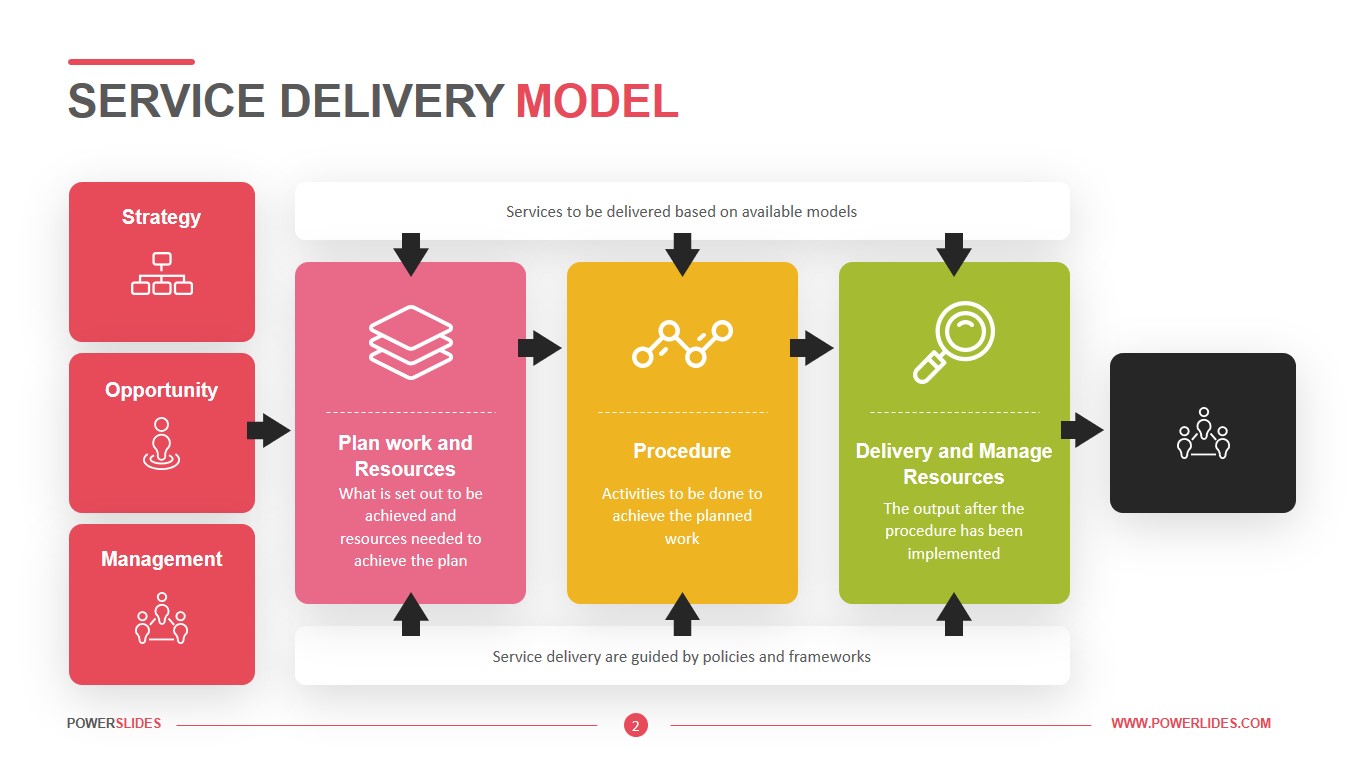 SERVICE DELIVERY MODEL

Strategy

Opportunity

Management

Services to be delivered based on available models

Plan work and Resources
What is set out to be achieved and resources needed to achieve the plan

Procedure
Activities to be done to achieve the planned work

Delivery and Manage Resources
The output after the procedure has been implemented

Service delivery are guided by policies and frameworks

POWERSLIDES

2

WWW.POWERLIDES.COM